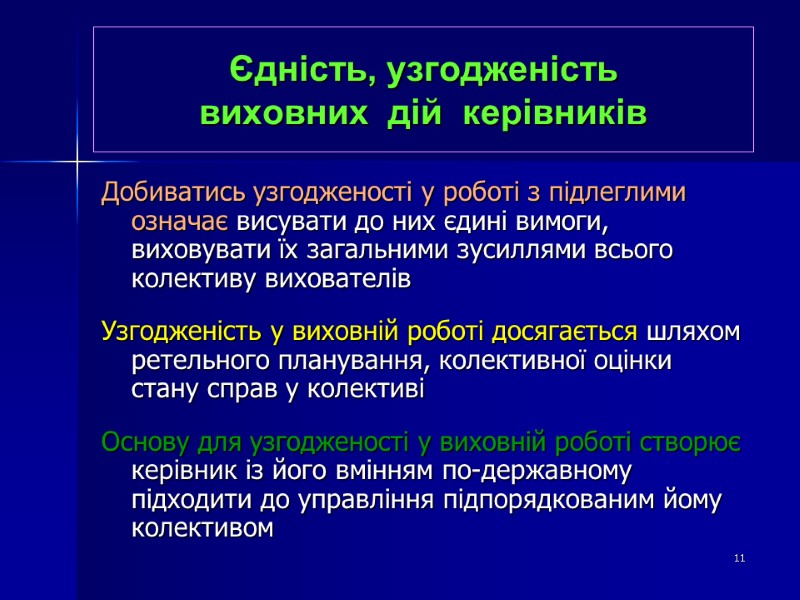 Єдність, узгодженість виховних дій керівників

Добиватись узгодженості у роботі з підлеглими означає висувати до них єдині вимоги, виховувати їх загальними зусиллями всього колективу вихователів

Узгодженість у виховній роботі досягається шляхом ретельного планування, колективної оцінки стану справ у колективі

Основу для узгодженості у виховній роботі створює керівник із його вмінням по-державному підходити до управління підпорядкованим йому колективом

11